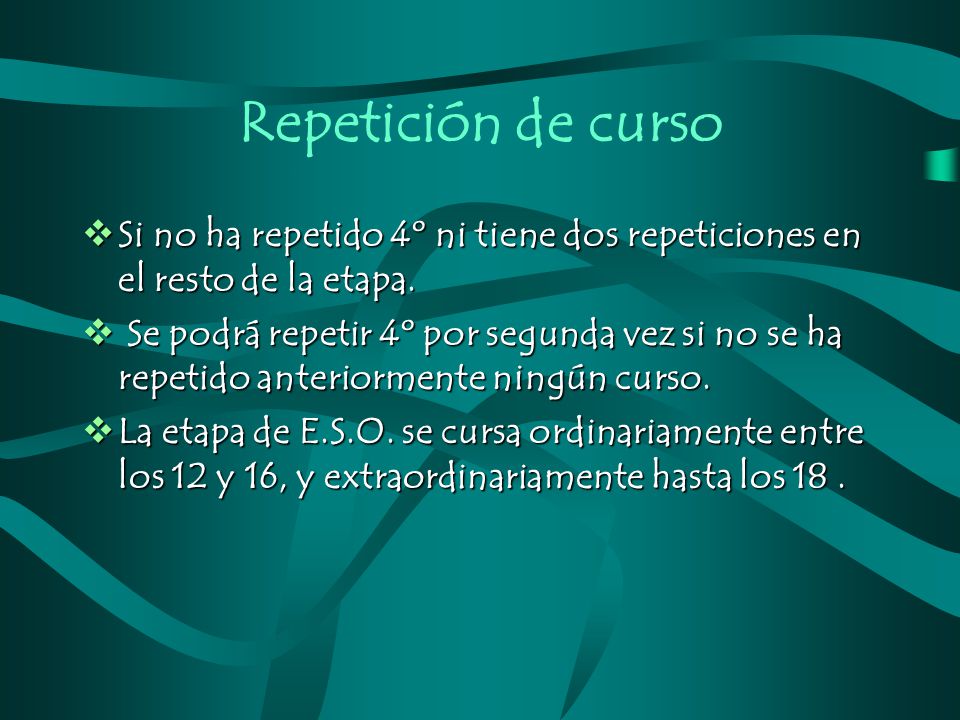 Repetición de curso

❖ Si no ha repetido 4º ni tiene dos repeticiones en el resto de la etapa.

❖ Se podrá repetir 4º por segunda vez si no se ha repetido anteriormente ningún curso.

❖ La etapa de E.S.O. se cursa ordinariamente entre los 12 y 16, y extraordinariamente hasta los 18 .